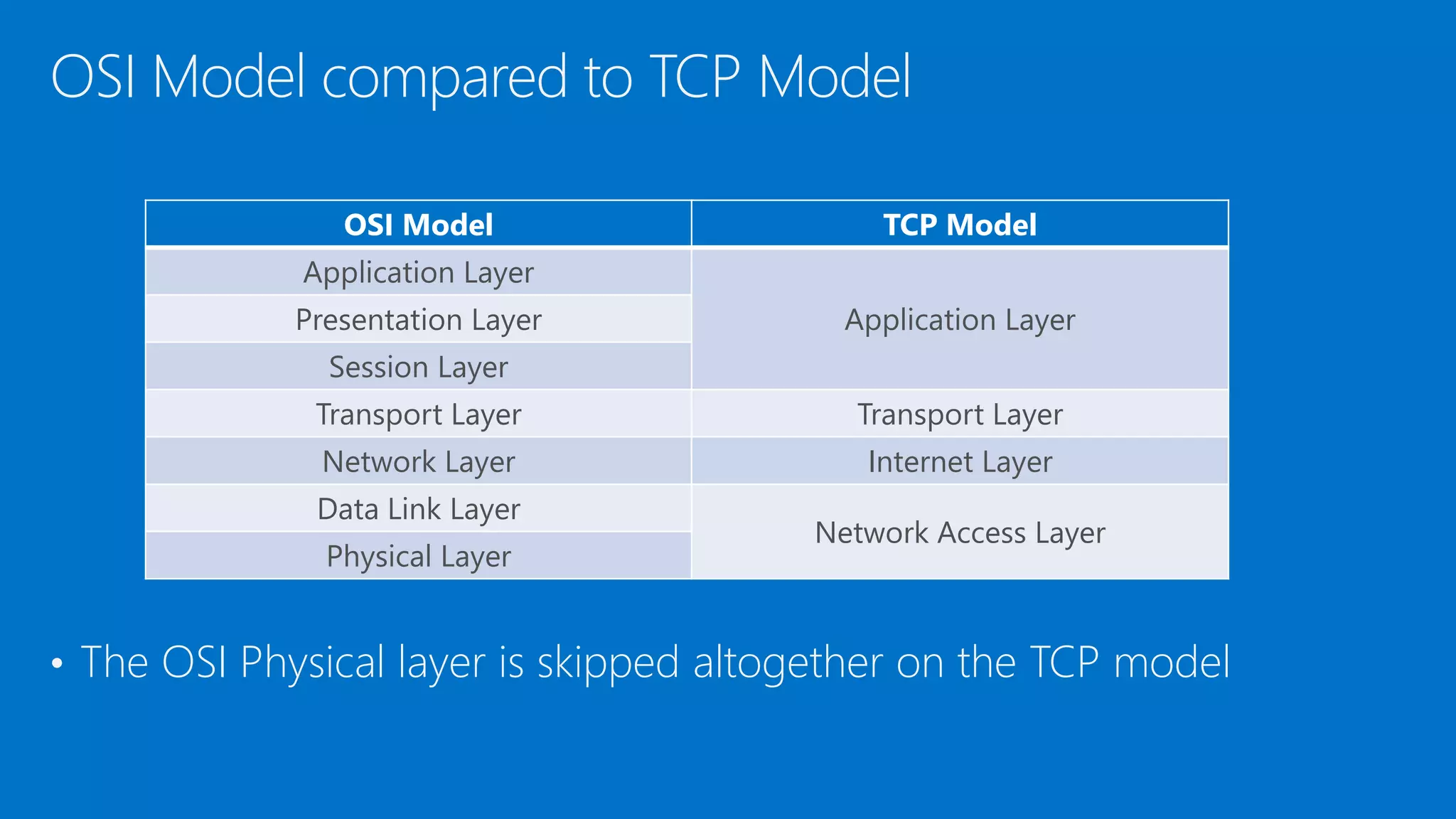 OSI Model compared to TCP Model

| OSI Model | TCP Model |
|---|---|
| Application Layer | Application Layer |
| Presentation Layer | |
| Session Layer | |
| Transport Layer | Transport Layer |
| Network Layer | Internet Layer |
| Data Link Layer | Network Access Layer |
| Physical Layer | |

• The OSI Physical layer is skipped altogether on the TCP model